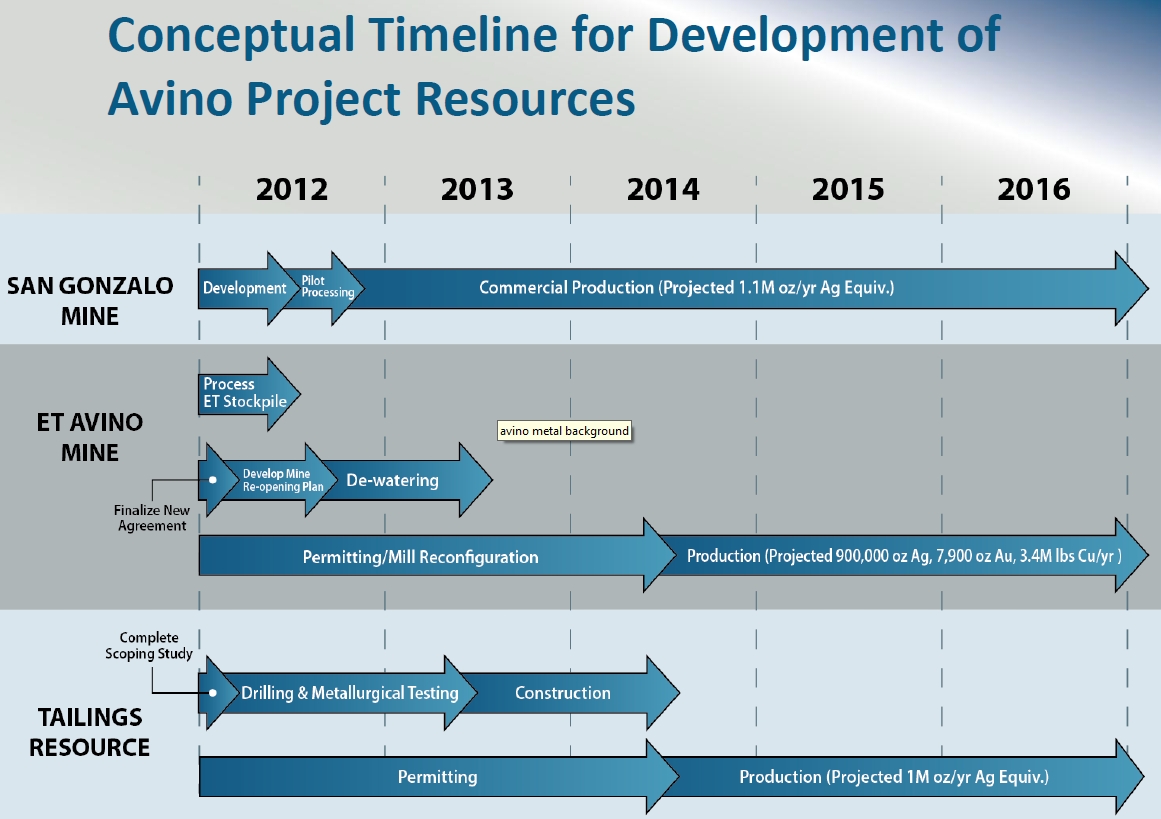 Conceptual Timeline for Development of Avino Project Resources

2012
2013
2014
2015
2016

SAN GONZALO MINE

Development
Pilot Processing
Commercial Production (Projected 1.1M oz/yr Ag Equiv.)

ET AVINO MINE

Process ET Stockpile

avino metal background

Finalize New Agreement
Develop Mine Re-opening Plan
De-watering

Permitting/Mill Reconfiguration
Production (Projected 900,000 oz Ag, 7,900 oz Au, 3.4M lbs Cu/yr )

TAILINGS RESOURCE

Complete Scoping Study
Drilling & Metallurgical Testing
Construction

Permitting
Production (Projected 1M oz/yr Ag Equiv.)